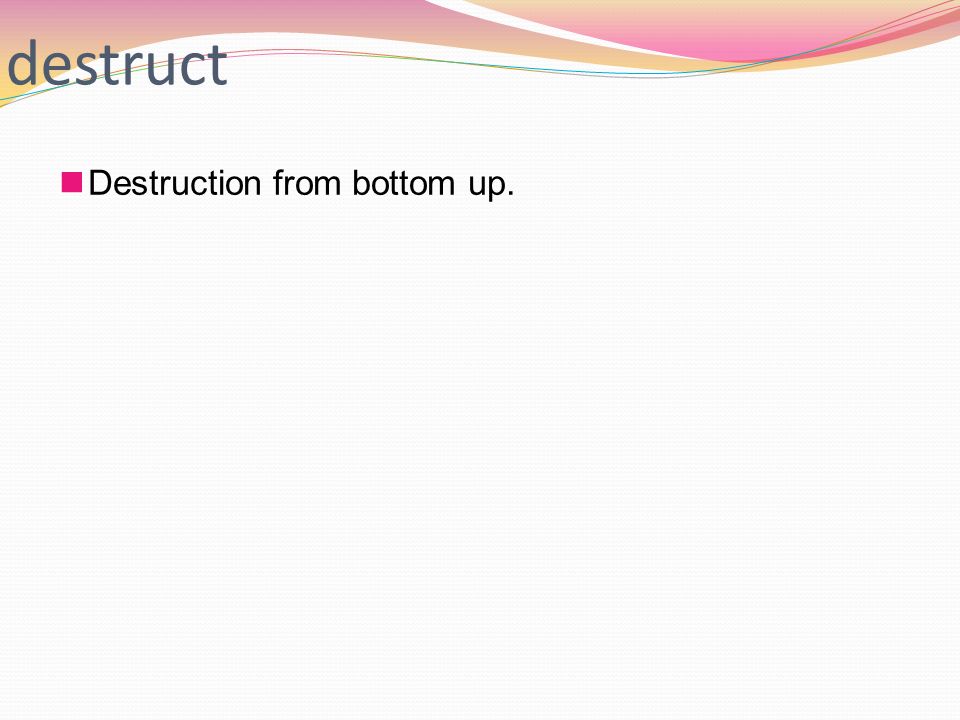 destruct

Destruction from bottom up.